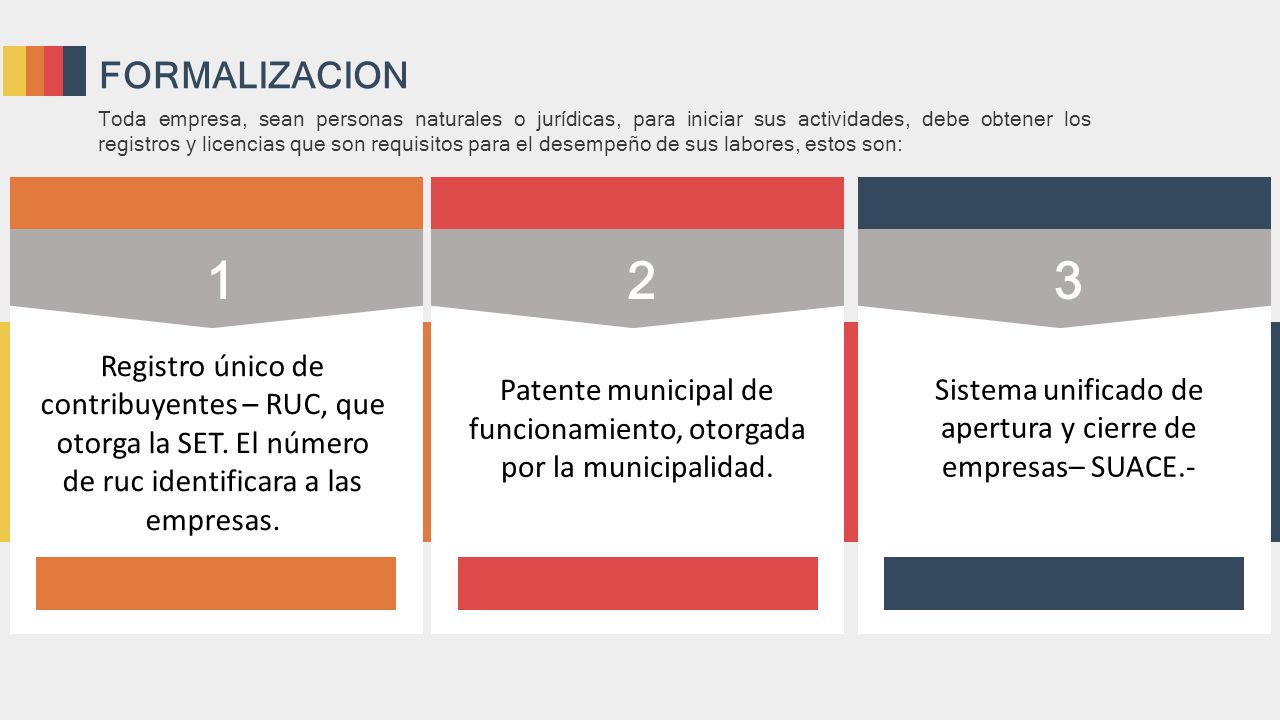 FORMALIZACION

Toda empresa, sean personas naturales o jurídicas, para iniciar sus actividades, debe obtener los registros y licencias que son requisitos para el desempeño de sus labores, estos son:

1

Registro único de contribuyentes – RUC, que otorga la SET. El número de ruc identificara a las empresas.

2

Patente municipal de funcionamiento, otorgada por la municipalidad.

3

Sistema unificado de apertura y cierre de empresas– SUACE.-